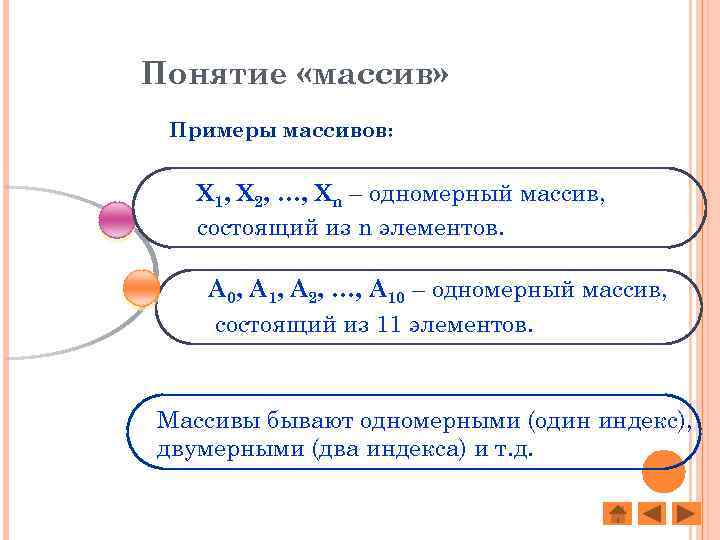 Понятие «массив»

Примеры массивов:

$X_1, X_2, \ldots, X_n$ – одномерный массив, состоящий из n элементов.

$A_0, A_1, A_2, \ldots, A_{10}$ – одномерный массив, состоящий из 11 элементов.

Массивы бывают одномерными (один индекс), двумерными (два индекса) и т.д.